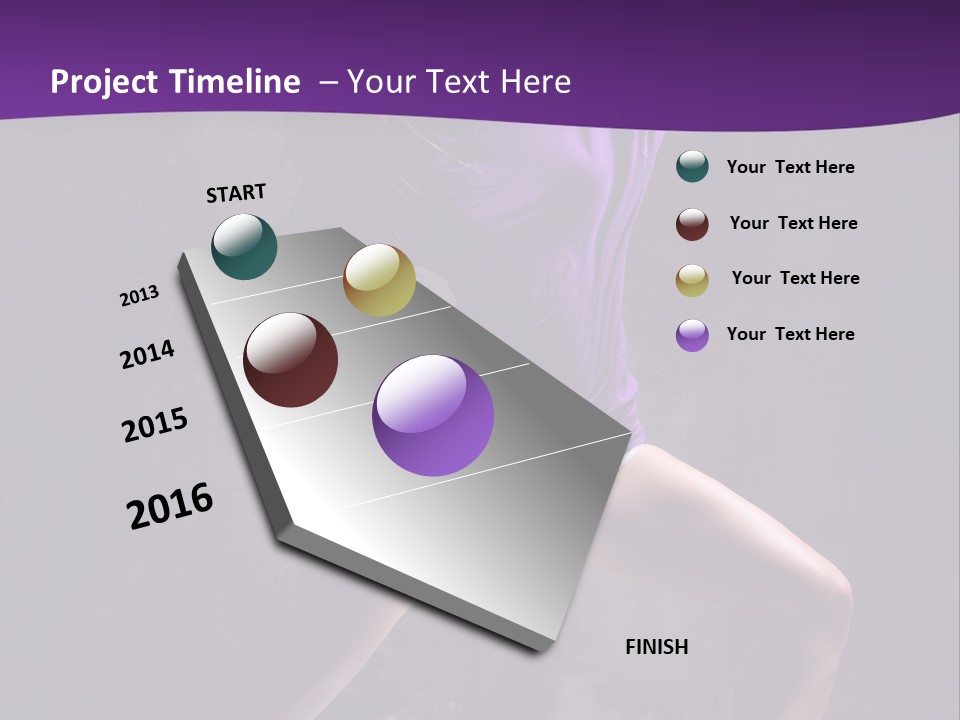 Project Timeline – Your Text Here

START

2013

2014

2015

2016

FINISH

Your Text Here

Your Text Here

Your Text Here

Your Text Here